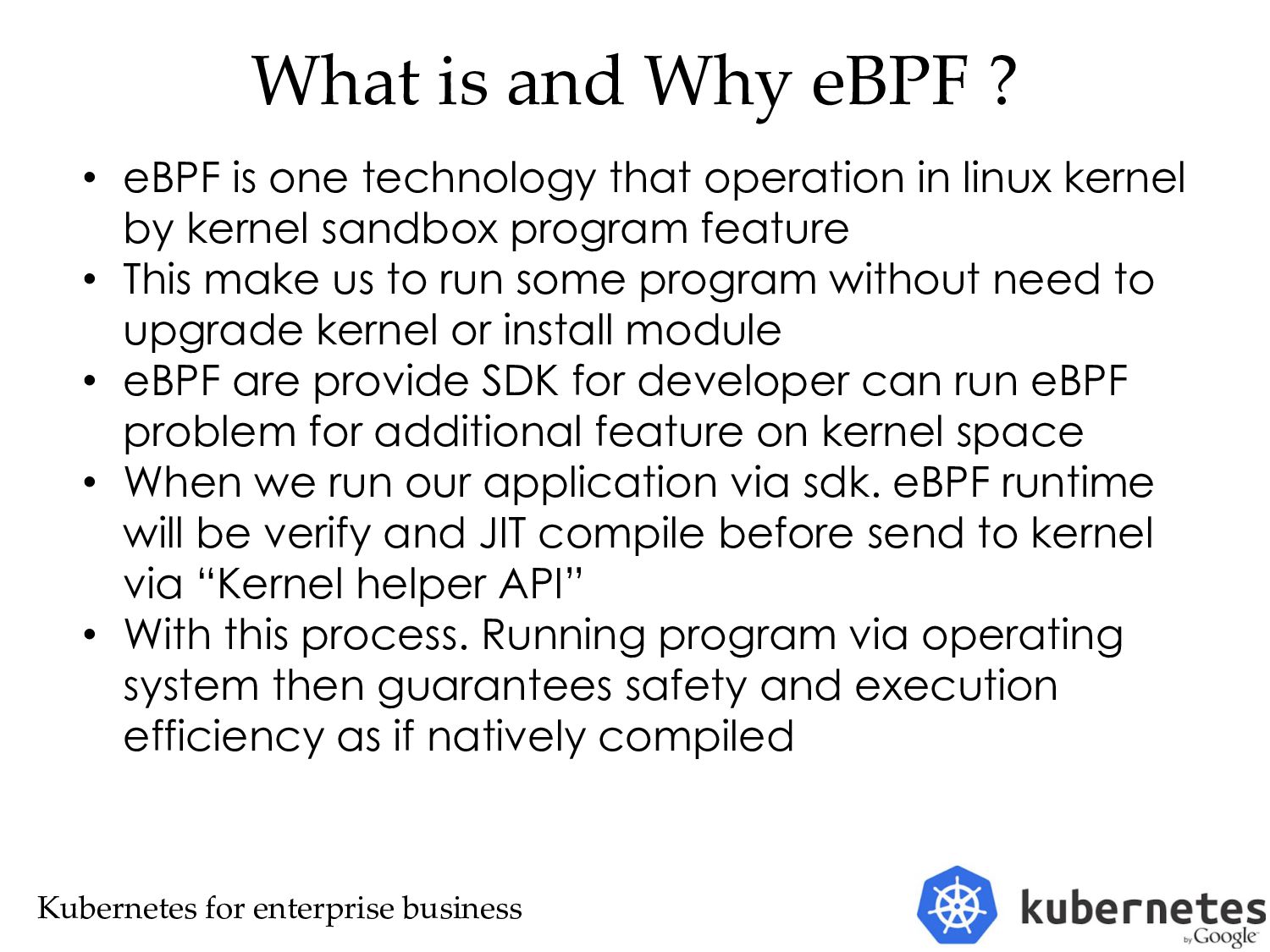 What is and Why eBPF ?

• eBPF is one technology that operation in linux kernel by kernel sandbox program feature
• This make us to run some program without need to upgrade kernel or install module
• eBPF are provide SDK for developer can run eBPF problem for additional feature on kernel space
• When we run our application via sdk. eBPF runtime will be verify and JIT compile before send to kernel via “Kernel helper API”
• With this process. Running program via operating system then guarantees safety and execution efficiency as if natively compiled

Kubernetes for enterprise business

kubernetes by Google